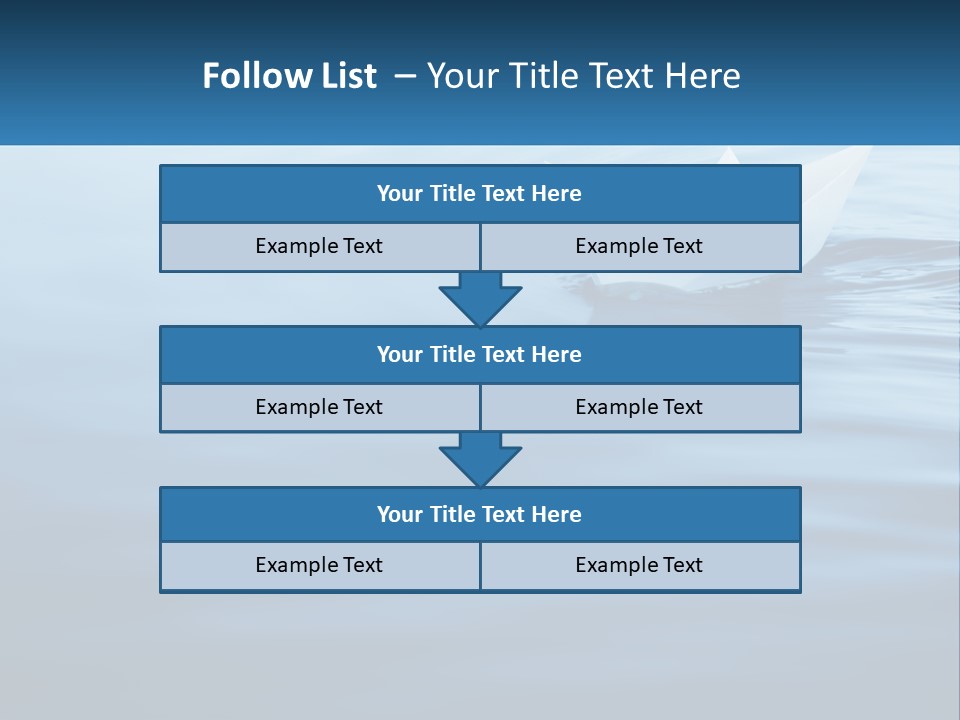 Follow List – Your Title Text Here

Your Title Text Here

Example Text

Example Text

Your Title Text Here

Example Text

Example Text

Your Title Text Here

Example Text

Example Text